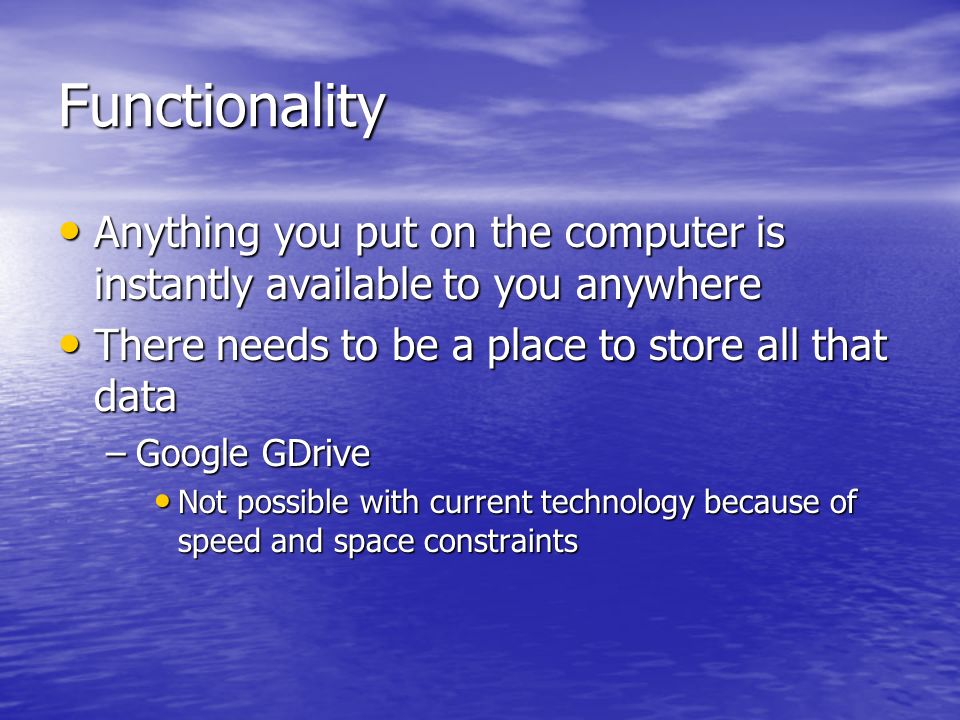 Functionality

• Anything you put on the computer is instantly available to you anywhere
• There needs to be a place to store all that data
– Google GDrive
• Not possible with current technology because of speed and space constraints